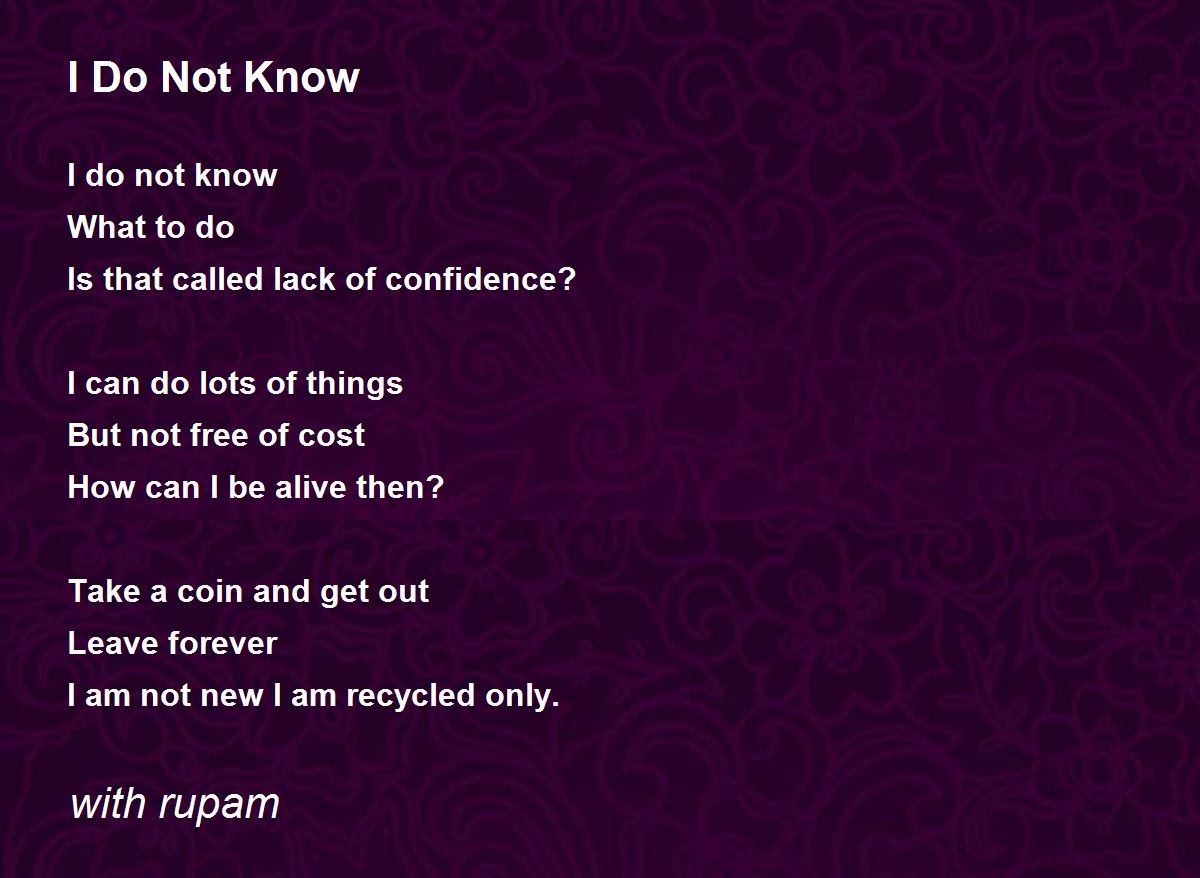 I Do Not Know

I do not know
What to do
Is that called lack of confidence?

I can do lots of things
But not free of cost
How can I be alive then?

Take a coin and get out
Leave forever
I am not new I am recycled only.

with rupam